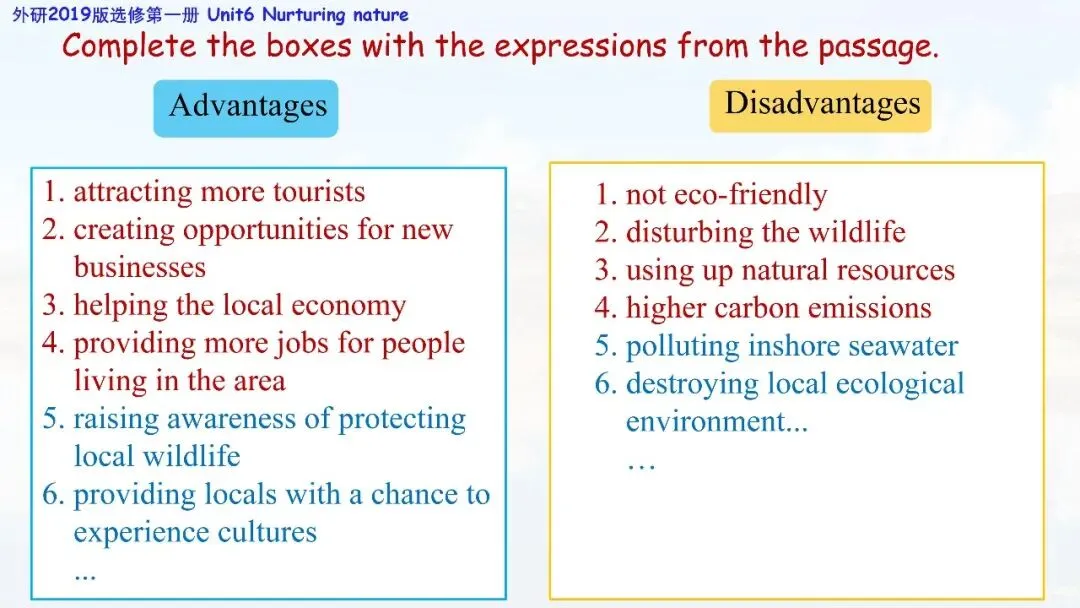 外研2019版选修第一册 Unit6 Nurturing nature

Complete the boxes with the expressions from the passage.

Advantages

1. attracting more tourists
2. creating opportunities for new businesses
3. helping the local economy
4. providing more jobs for people living in the area
5. raising awareness of protecting local wildlife
6. providing locals with a chance to experience cultures
...

Disadvantages

1. not eco-friendly
2. disturbing the wildlife
3. using up natural resources
4. higher carbon emissions
5. polluting inshore seawater
6. destroying local ecological environment...
…